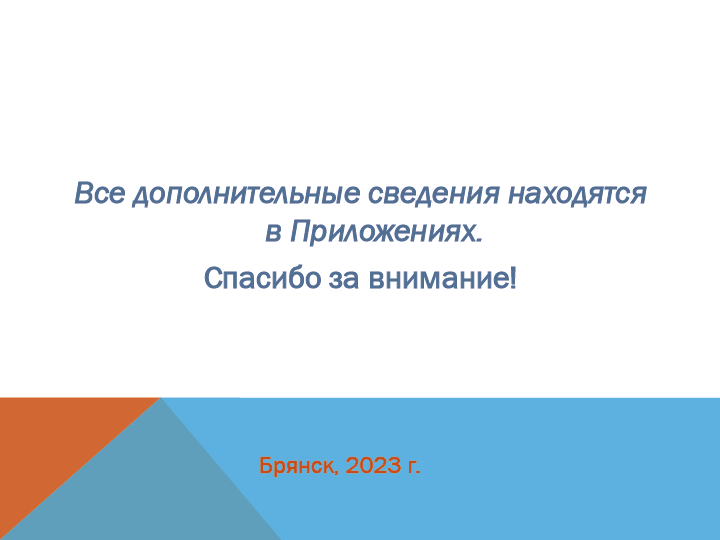 Все дополнительные сведения находятся в Приложениях.

Спасибо за внимание!

Брянск, 2023 г.